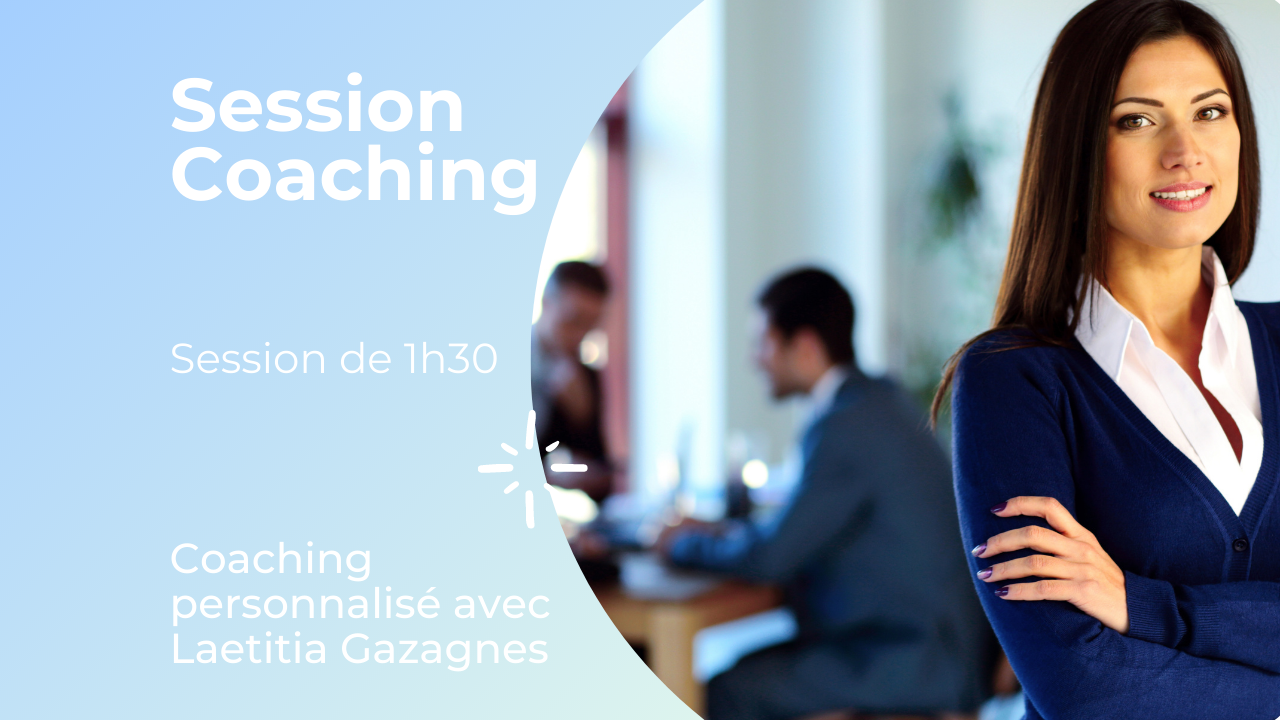 Session Coaching

Session de 1h30

Coaching personnalisé avec Laetitia Gazagnes